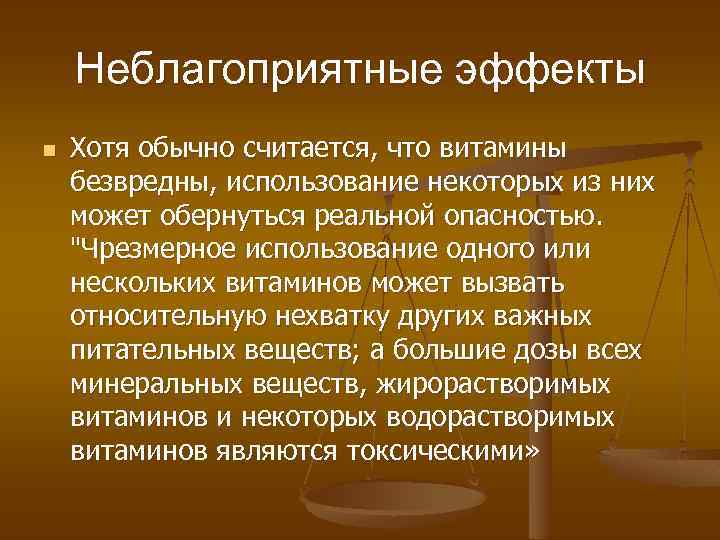 Неблагоприятные эффекты

Хотя обычно считается, что витамины безвредны, использование некоторых из них может обернуться реальной опасностью. "Чрезмерное использование одного или нескольких витаминов может вызвать относительную нехватку других важных питательных веществ; а большие дозы всех минеральных веществ, жирорастворимых витаминов и некоторых водорастворимых витаминов являются токсическими»